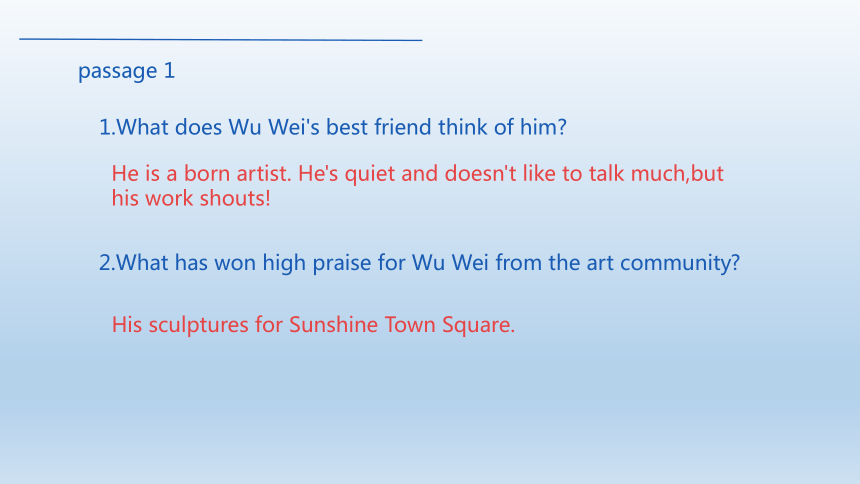 passage 1

1.What does Wu Wei's best friend think of him?

He is a born artist. He's quiet and doesn't like to talk much,but his work shouts!

2.What has won high praise for Wu Wei from the art community?

His sculptures for Sunshine Town Square.